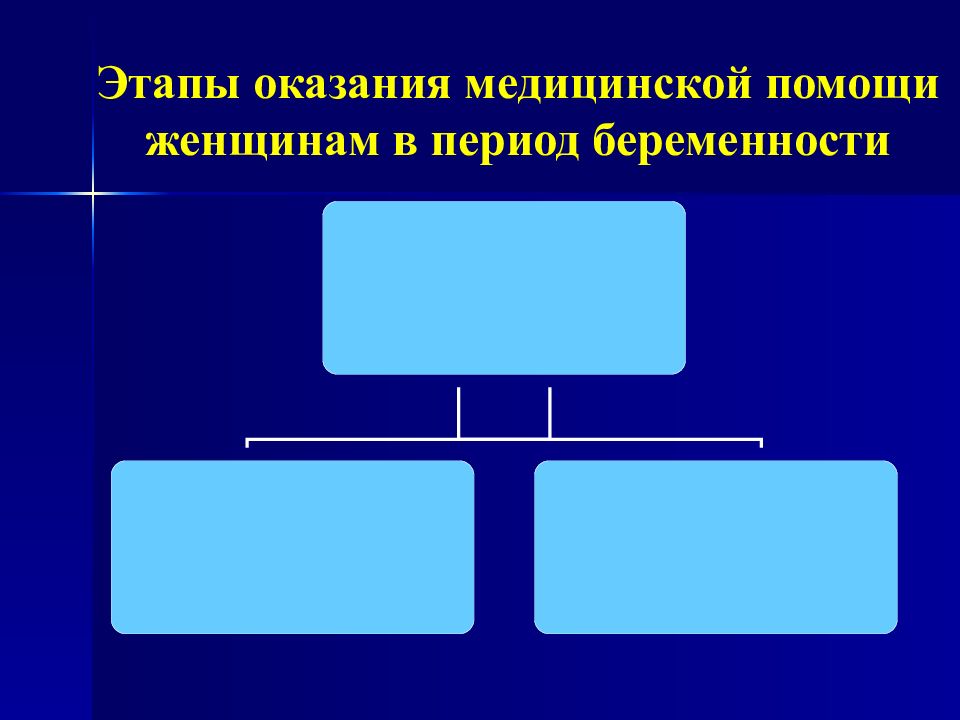 Этапы оказания медицинской помощи женщинам в период беременности